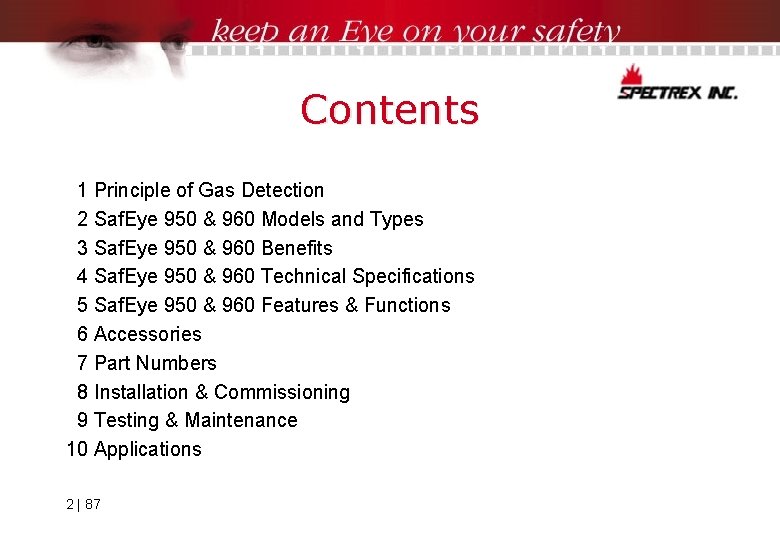 keep an Eye on your safety

SPECTREX INC.

Contents

1 Principle of Gas Detection
2 SafEye 950 & 960 Models and Types
3 SafEye 950 & 960 Benefits
4 SafEye 950 & 960 Technical Specifications
5 SafEye 950 & 960 Features & Functions
6 Accessories
7 Part Numbers
8 Installation & Commissioning
9 Testing & Maintenance
10 Applications

2 | 87